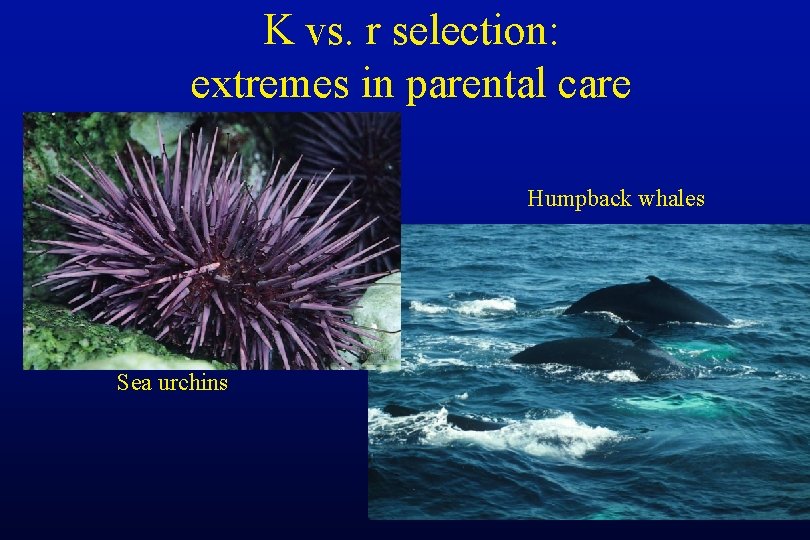 K vs. r selection:
extremes in parental care

Humpback whales

Sea urchins